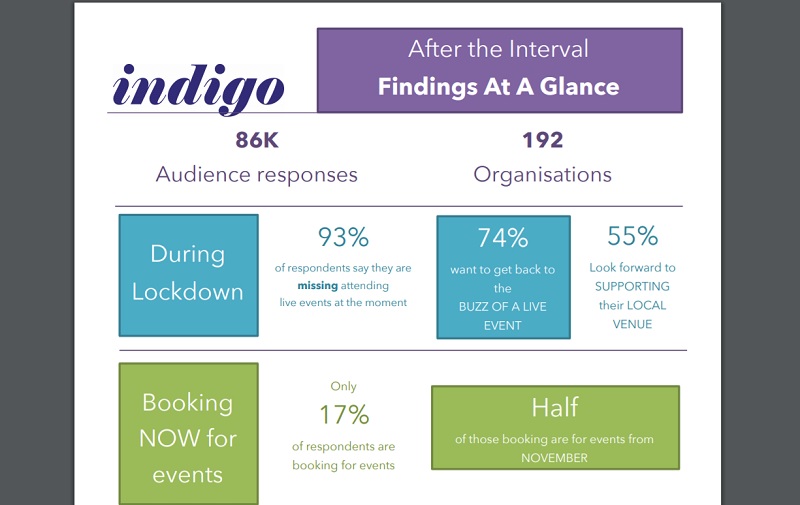 indigo

After the Interval
Findings At A Glance

86K
Audience responses

192
Organisations

During Lockdown

93%
of respondents say they are missing attending live events at the moment

74%
want to get back to the BUZZ OF A LIVE EVENT

55%
Look forward to SUPPORTING their LOCAL VENUE

Booking NOW for events

Only
17%
of respondents are booking for events

Half
of those booking are for events from NOVEMBER